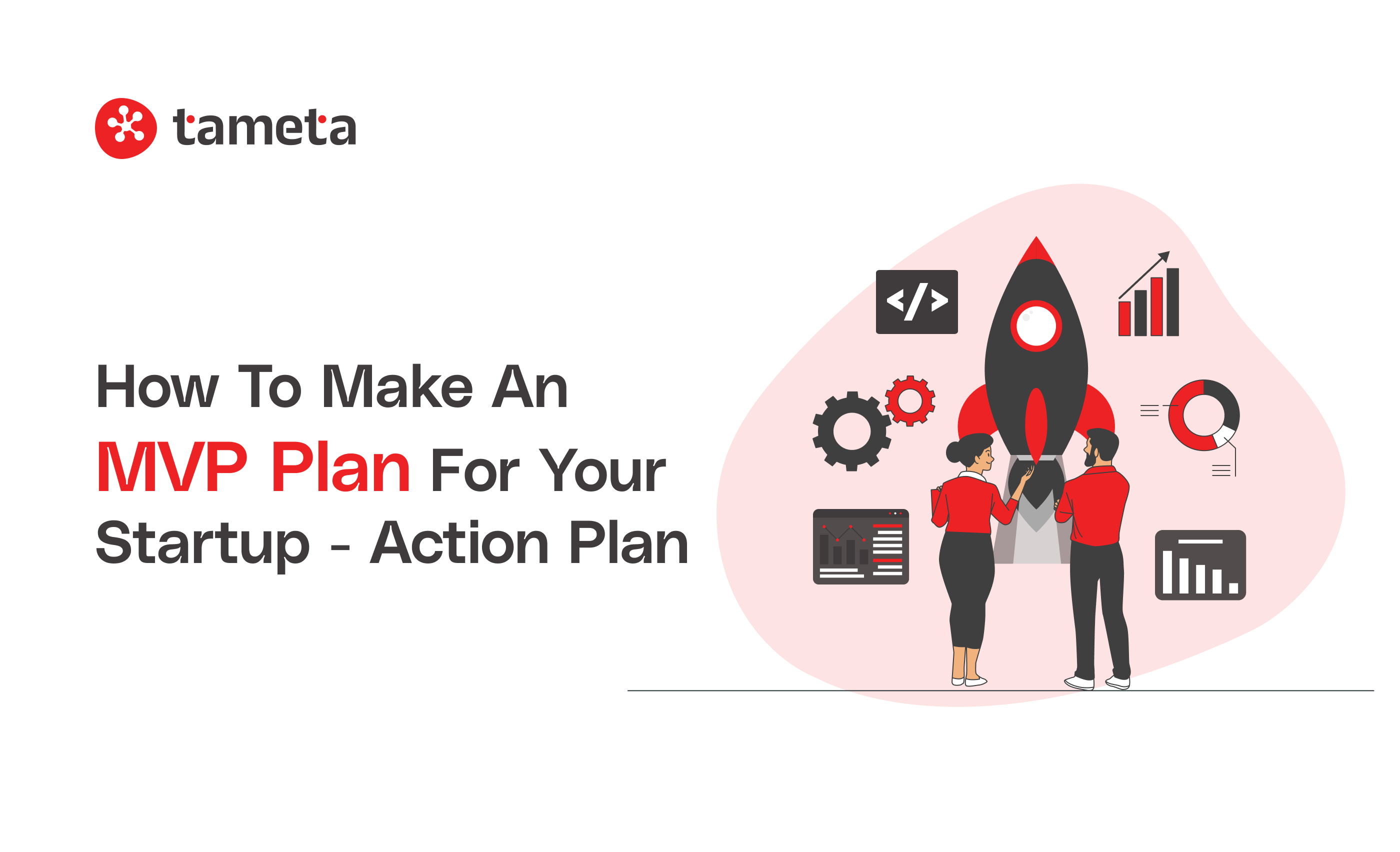 tameta

How To Make An MVP Plan For Your Startup - Action Plan

</>